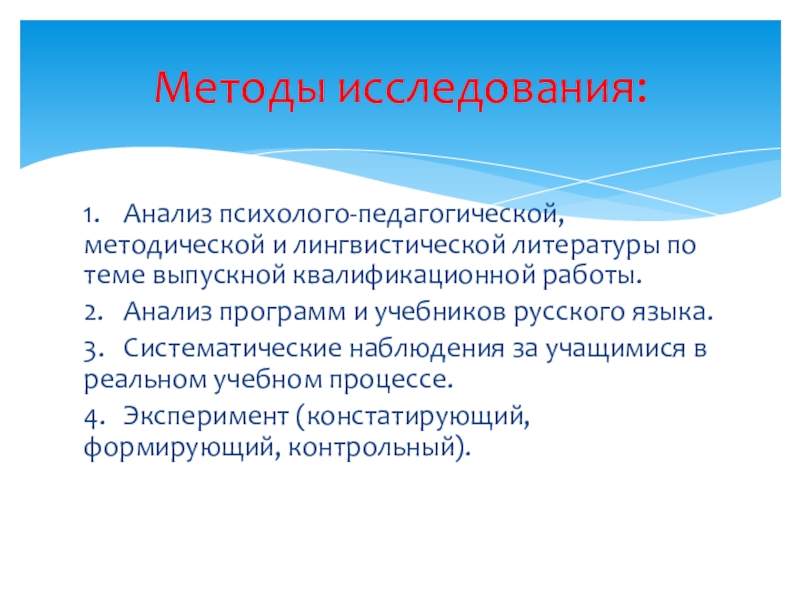 Методы исследования:

1. Анализ психолого-педагогической, методической и лингвистической литературы по теме выпускной квалификационной работы.

2. Анализ программ и учебников русского языка.

3. Систематические наблюдения за учащимися в реальном учебном процессе.

4. Эксперимент (констатирующий, формирующий, контрольный).